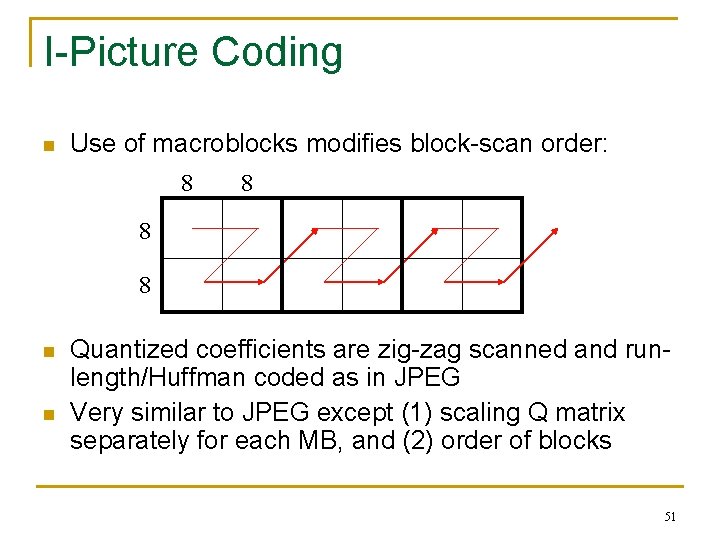 I-Picture Coding

• Use of macroblocks modifies block-scan order:

8 8

8

8

• Quantized coefficients are zig-zag scanned and run-length/Huffman coded as in JPEG
• Very similar to JPEG except (1) scaling Q matrix separately for each MB, and (2) order of blocks

51